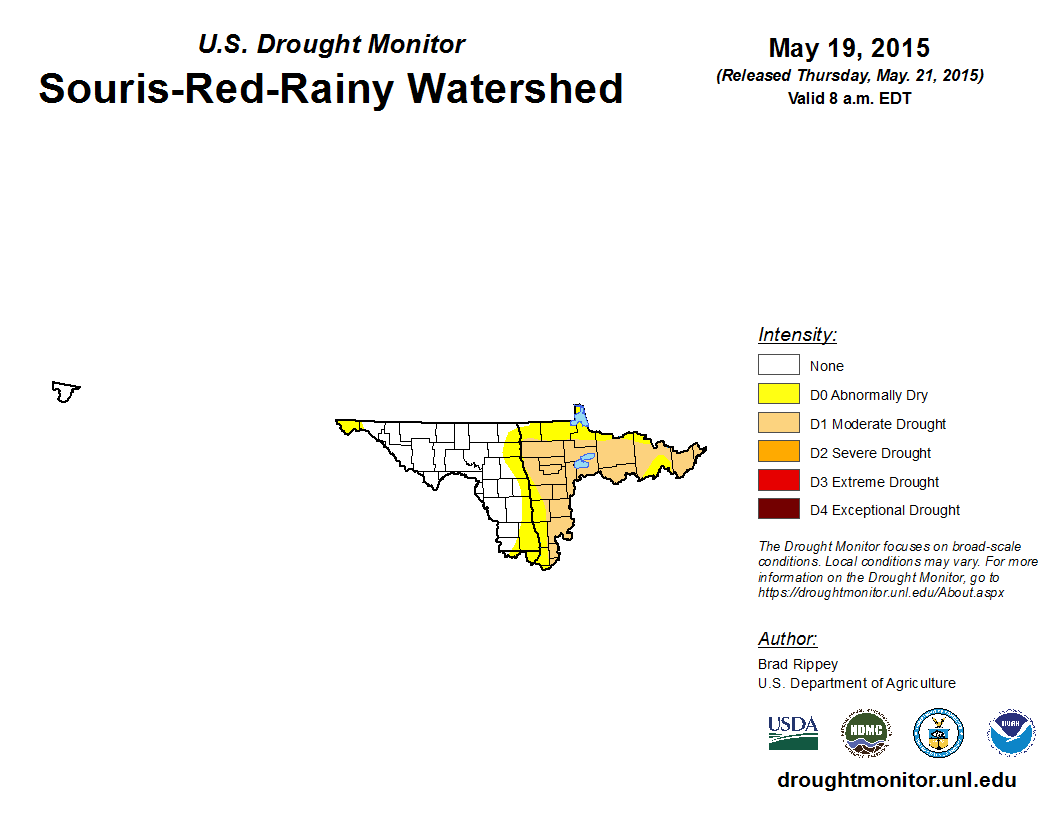 U.S. Drought Monitor
Souris-Red-Rainy Watershed

May 19, 2015
(Released Thursday, May. 21, 2015)
Valid 8 a.m. EDT

Intensity:
None
D0 Abnormally Dry
D1 Moderate Drought
D2 Severe Drought
D3 Extreme Drought
D4 Exceptional Drought

The Drought Monitor focuses on broad-scale conditions. Local conditions may vary. For more information on the Drought Monitor, go to https://droughtmonitor.unl.edu/About.aspx

Author:
Brad Rippey
U.S. Department of Agriculture

USDA
NDMC
NOAA

droughtmonitor.unl.edu